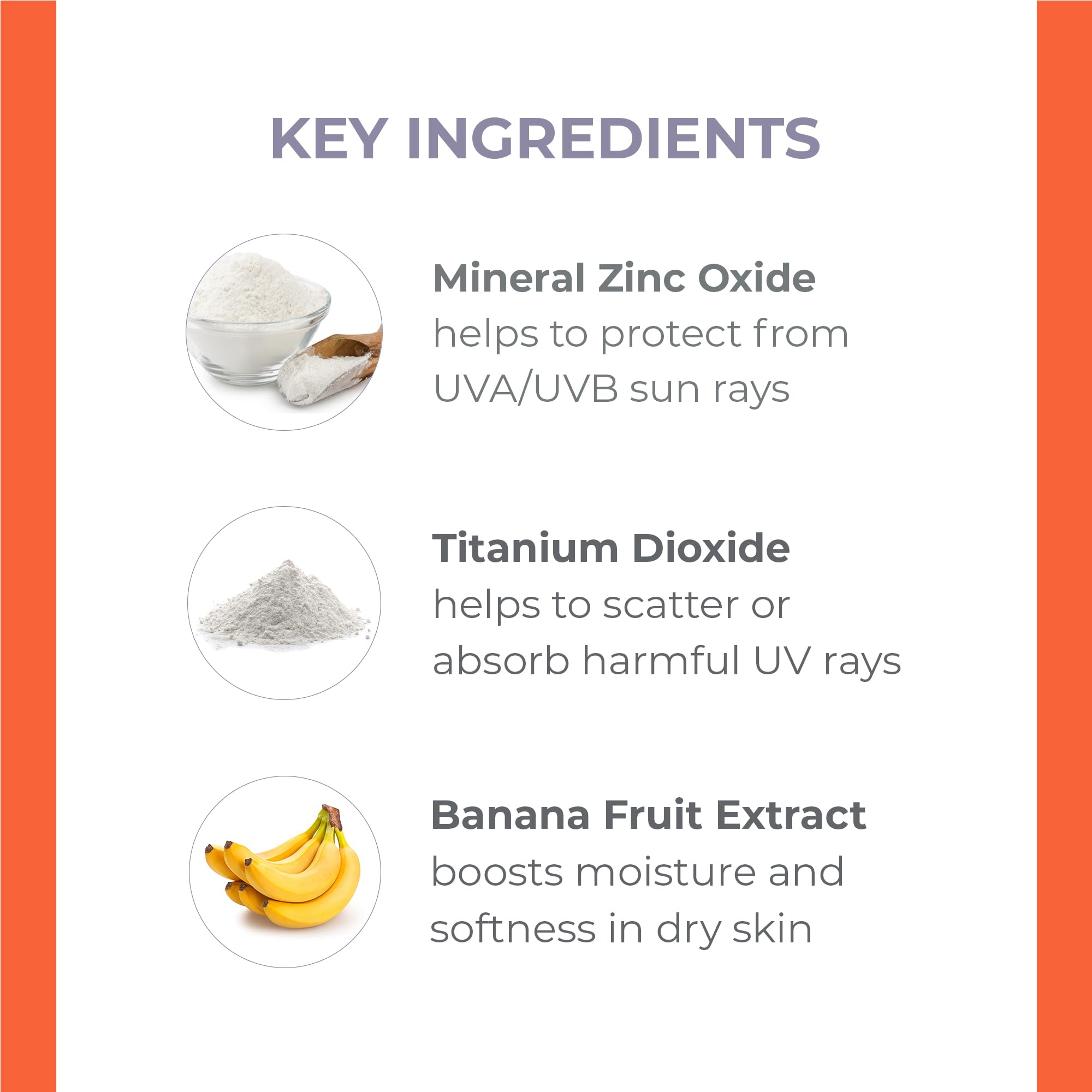 KEY INGREDIENTS

Mineral Zinc Oxide
helps to protect from UVA/UVB sun rays

Titanium Dioxide
helps to scatter or absorb harmful UV rays

Banana Fruit Extract
boosts moisture and softness in dry skin